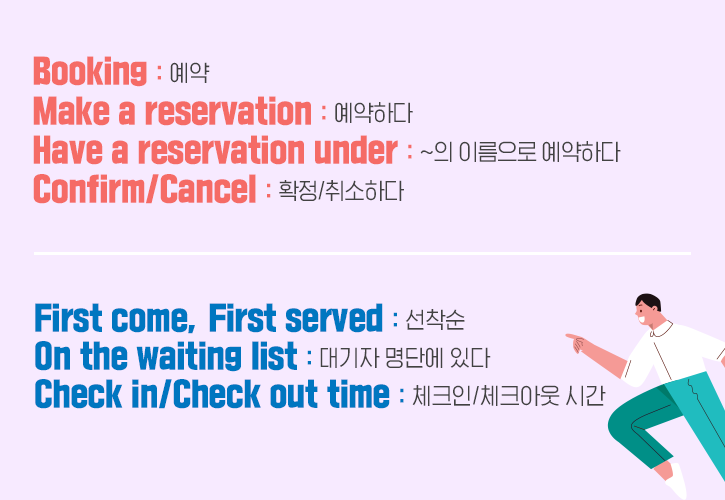 Booking : 예약
Make a reservation : 예약하다
Have a reservation under : ~의 이름으로 예약하다
Confirm/Cancel : 확정/취소하다

First come, First served : 선착순
On the waiting list : 대기자 명단에 있다
Check in/Check out time : 체크인/체크아웃 시간